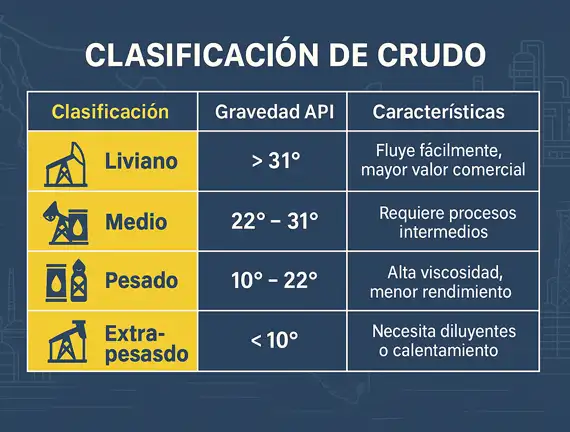 CLASIFICACIÓN DE CRUDO

| Clasificación | Gravedad API | Características |
|---|---|---|
| Liviano | > 31° | Fluye fácilmente, mayor valor comercial |
| Medio | 22° – 31° | Requiere procesos intermedios |
| Pesado | 10° – 22° | Alta viscosidad, menor rendimiento |
| Extra-pesasdo | < 10° | Necesita diluyentes o calentamiento |